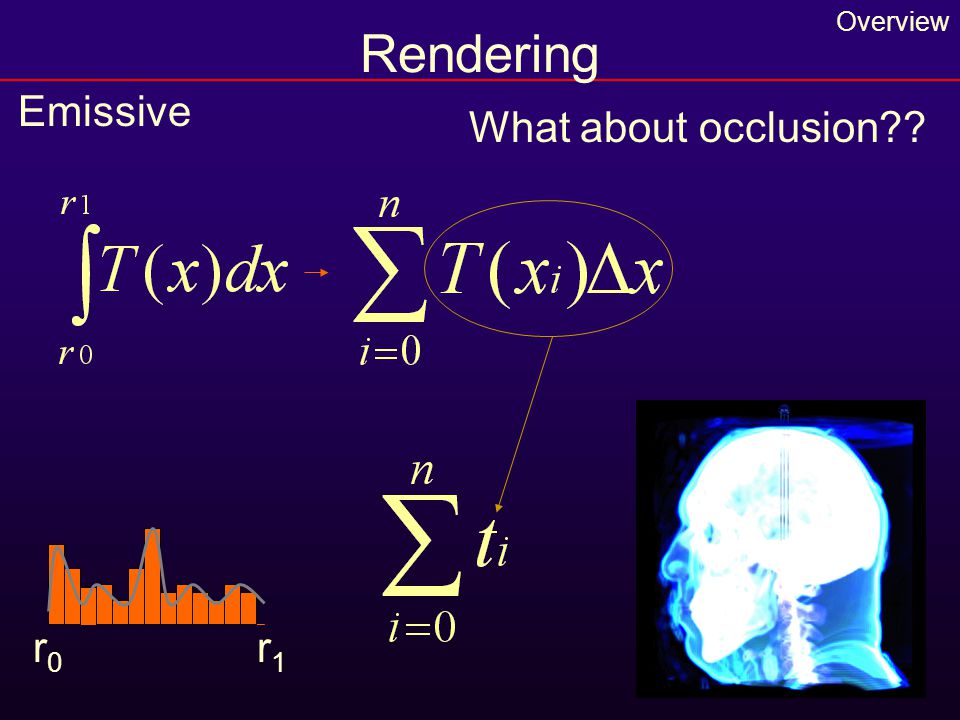 Overview

Rendering

Emissive

What about occlusion??

$\int_{r0}^{r1} T(x)dx \rightarrow \sum_{i=0}^{n} T(x_i)\Delta x$

$\sum_{i=0}^{n} t_i$

$r_0$ $r_1$